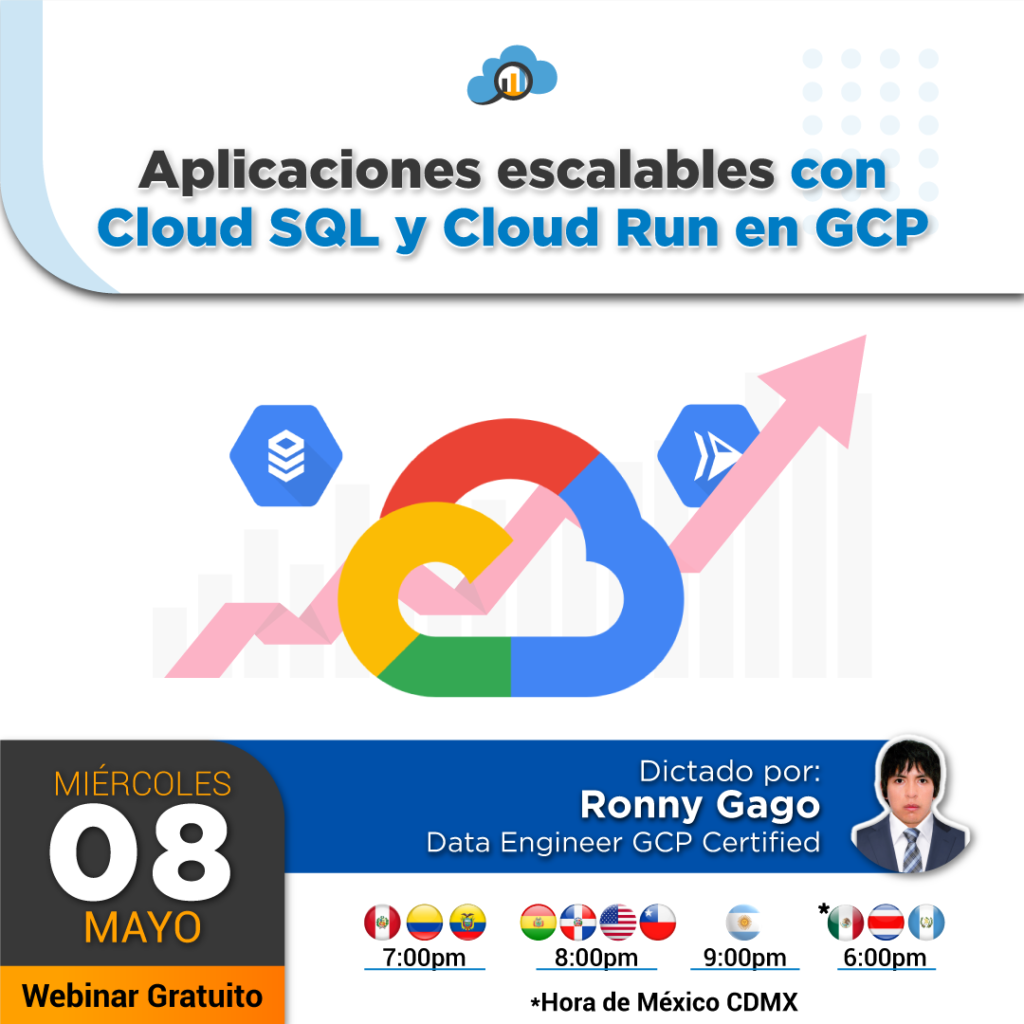 Aplicaciones escalables con Cloud SQL y Cloud Run en GCP

MIÉRCOLES
08
MAYO

Webinar Gratuito

Dictado por:
Ronny Gago
Data Engineer GCP Certified

7:00pm
8:00pm
9:00pm
*
6:00pm

*Hora de México CDMX